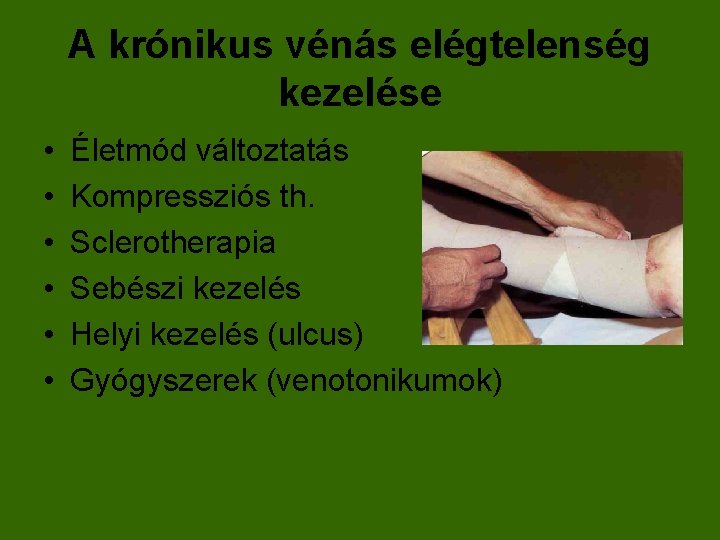 A krónikus vénás elégtelenség kezelése

• Életmód változtatás
• Kompressziós th.
• Sclerotherapia
• Sebészi kezelés
• Helyi kezelés (ulcus)
• Gyógyszerek (venotonikumok)